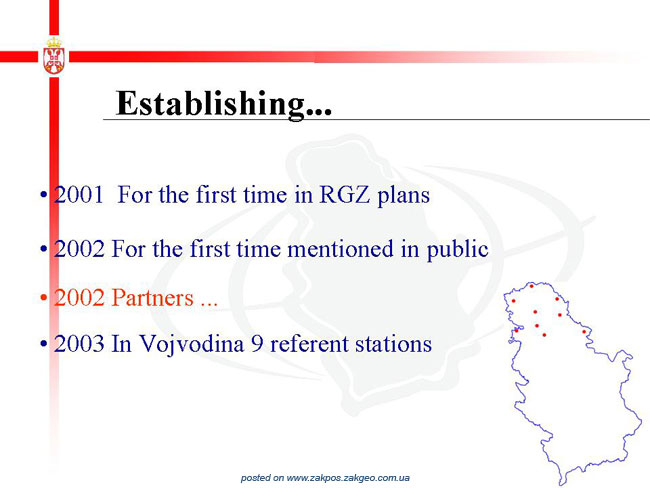 Establishing...

• 2001 For the first time in RGZ plans

• 2002 For the first time mentioned in public

• 2002 Partners ...

• 2003 In Vojvodina 9 referent stations

posted on www.zakpos.zakgeo.com.ua